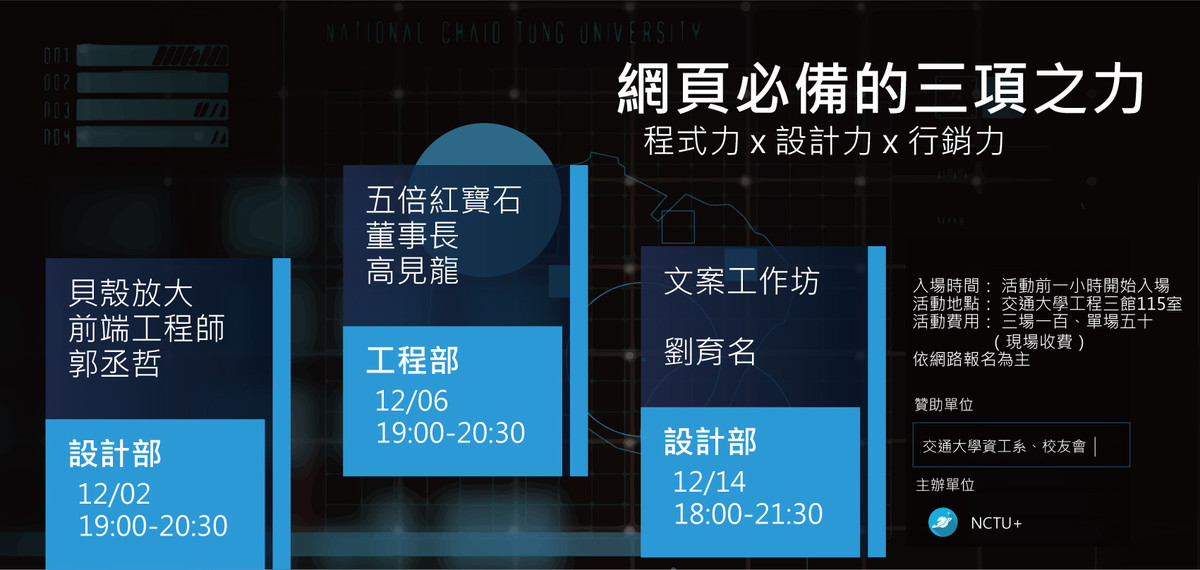 NATIONAL CHAIO TUNG UNIVERSITY

001
002
003
004

網頁必備的三項之力
程式力 x 設計力 x 行銷力

貝殼放大
前端工程師
郭丞哲

設計部
12/02
19:00-20:30

五倍紅寶石
董事長
高見龍

工程部
12/06
19:00-20:30

文案工作坊

劉育名

設計部
12/14
18:00-21:30

入場時間： 活動前一小時開始入場
活動地點： 交通大學工程三館115室
活動費用： 三場一百、單場五十
（現場收費）
依網路報名為主

贊助單位
交通大學資工系、校友會

主辦單位
NCTU+